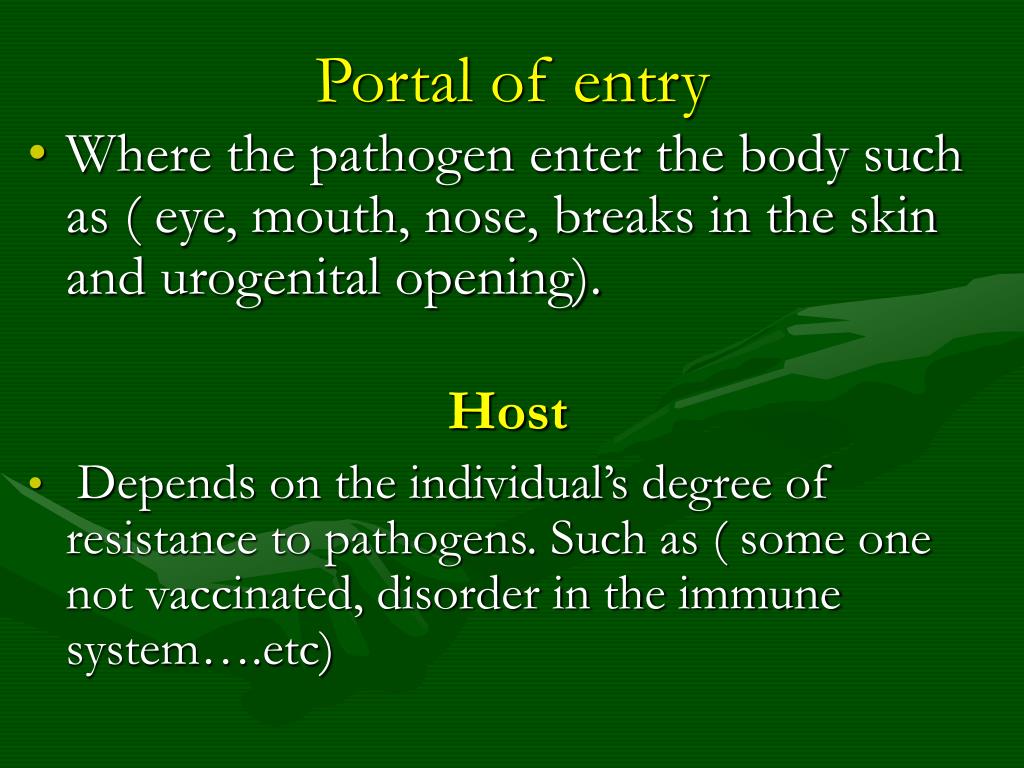 Portal of entry

• Where the pathogen enter the body such as ( eye, mouth, nose, breaks in the skin and urogenital opening).

Host

• Depends on the individual's degree of resistance to pathogens. Such as ( some one not vaccinated, disorder in the immune system….etc)